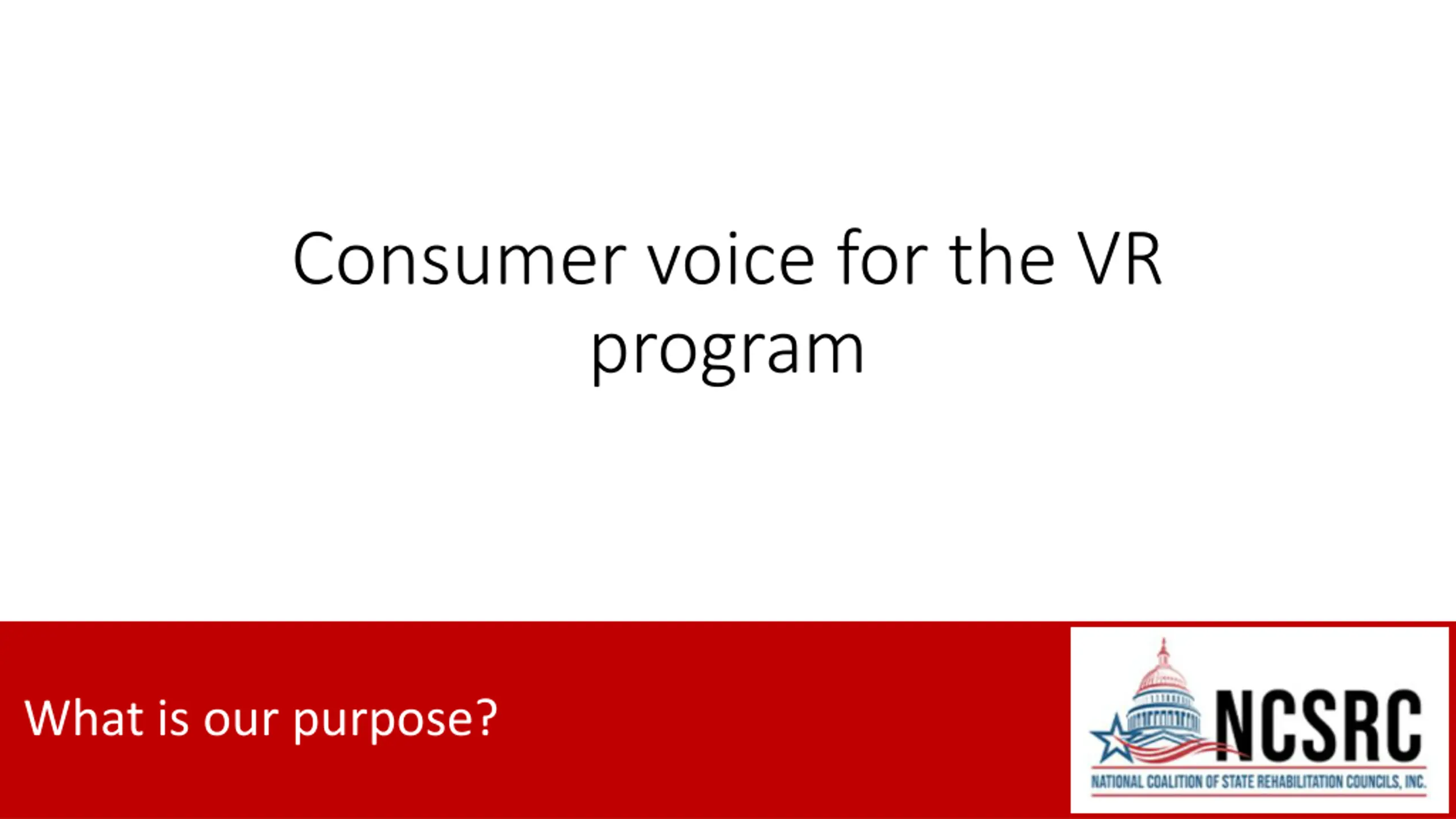 Consumer voice for the VR program

What is our purpose?

NCSRC
NATIONAL COALITION OF STATE REHABILITATION COUNCILS, INC.